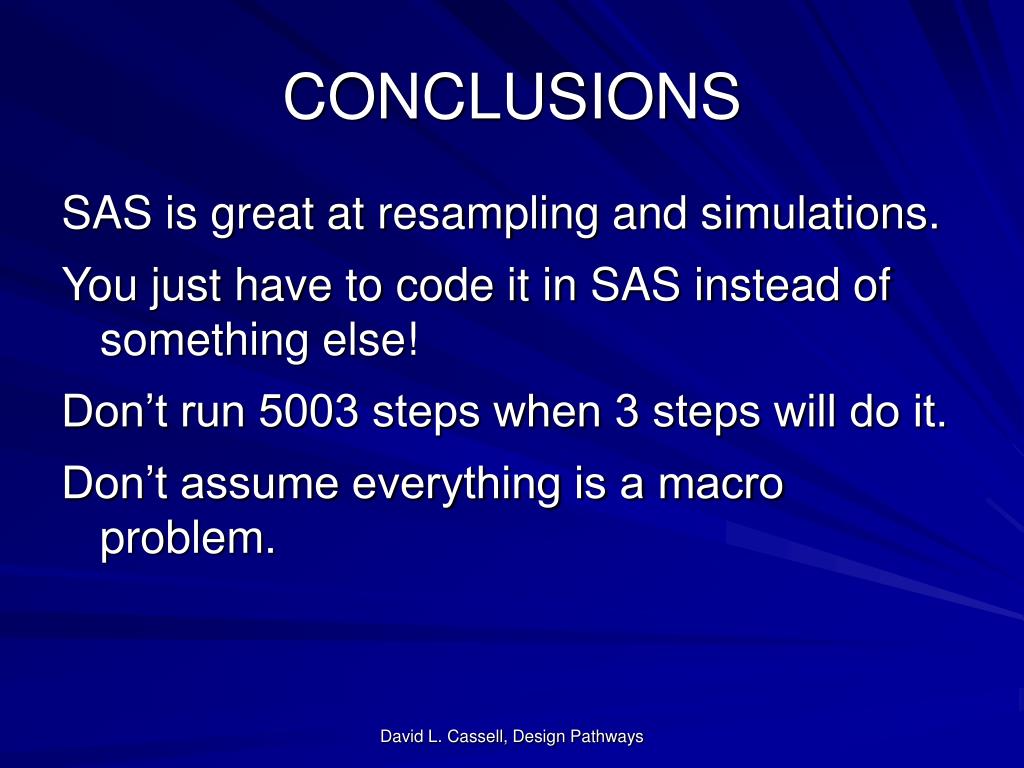 CONCLUSIONS

SAS is great at resampling and simulations.

You just have to code it in SAS instead of something else!

Don’t run 5003 steps when 3 steps will do it.

Don’t assume everything is a macro problem.

David L. Cassell, Design Pathways